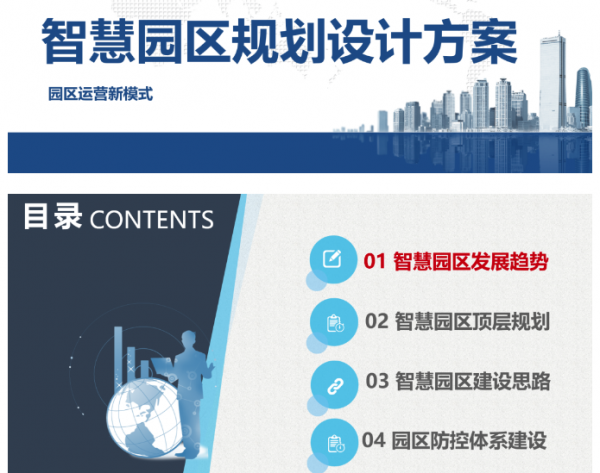 智慧园区规划设计方案

园区运营新模式

目录 CONTENTS

01 智慧园区发展趋势

02 智慧园区顶层规划

03 智慧园区建设思路

04 园区防控体系建设